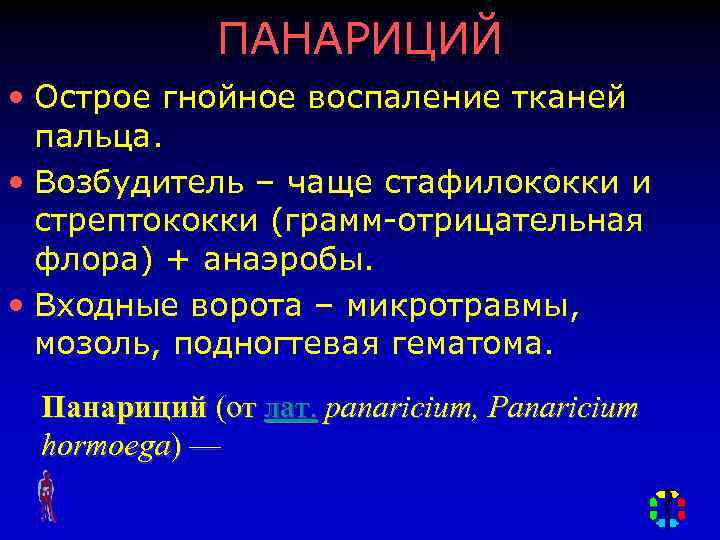 ПАНАРИЦИЙ

• Острое гнойное воспаление тканей пальца.

• Возбудитель – чаще стафилококки и стрептококки (грамм-отрицательная флора) + анаэробы.

• Входные ворота – микротравмы, мозоль, подногтевая гематома.

Панариций (от лат. panaricium, Panaricium hormoega) —